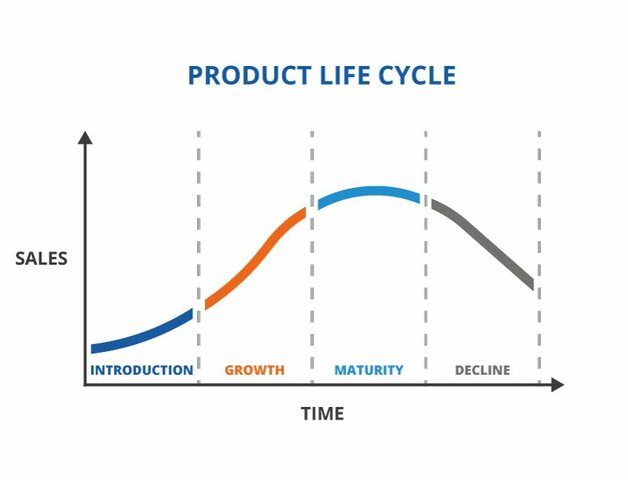 PRODUCT LIFE CYCLE

SALES

INTRODUCTION
GROWTH
MATURITY
DECLINE

TIME